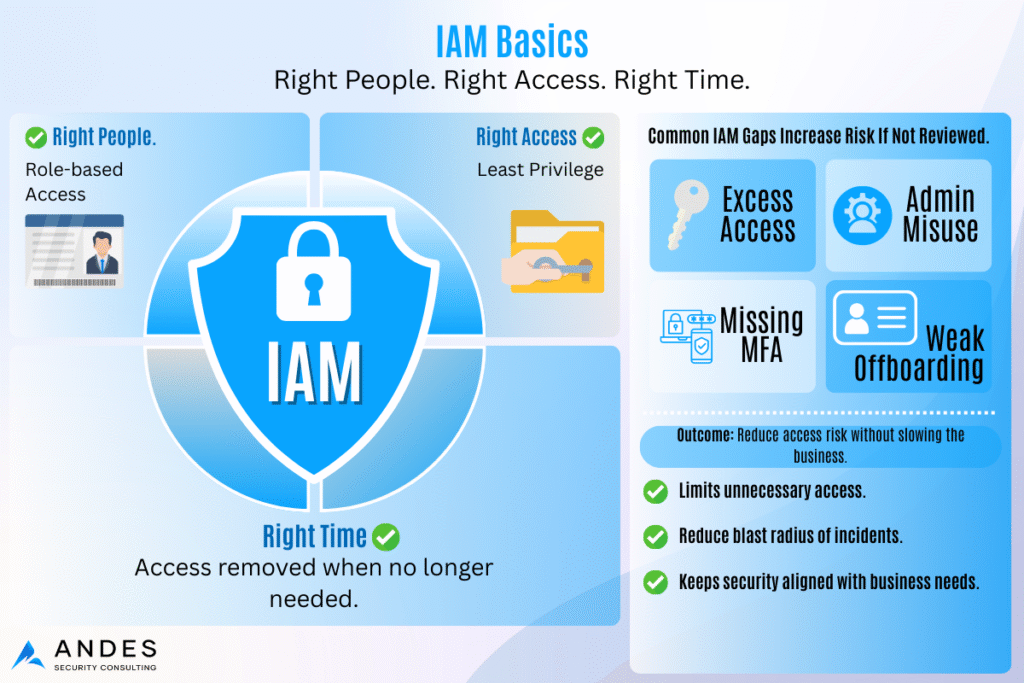 IAM Basics
Right People. Right Access. Right Time.

Right People.
Role-based Access

Right Access
Least Privilege

IAM

Right Time
Access removed when no longer needed.

Common IAM Gaps Increase Risk If Not Reviewed.

Excess Access

Admin Misuse

Missing MFA

Weak Offboarding

Outcome: Reduce access risk without slowing the business.

Limits unnecessary access.

Reduce blast radius of incidents.

Keeps security aligned with business needs.

ANDES
SECURITY CONSULTING